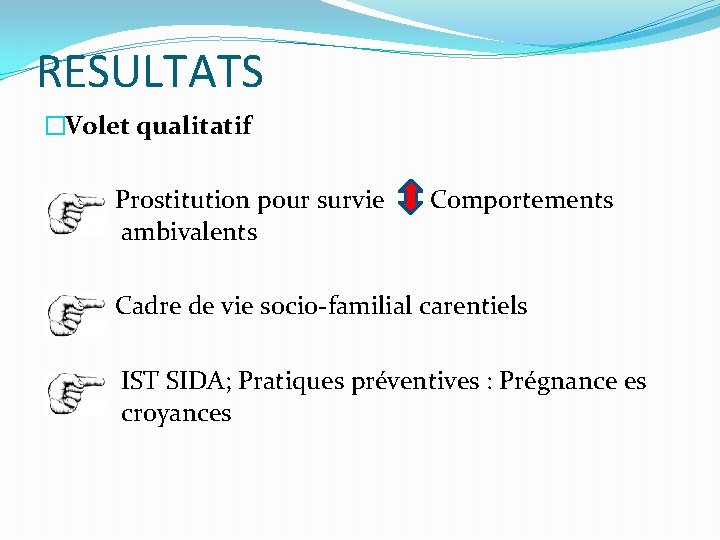 RESULTATS

Volet qualitatif

Prostitution pour survie Comportements ambivalents

Cadre de vie socio-familial carentiels

IST SIDA; Pratiques préventives : Prégnance es croyances